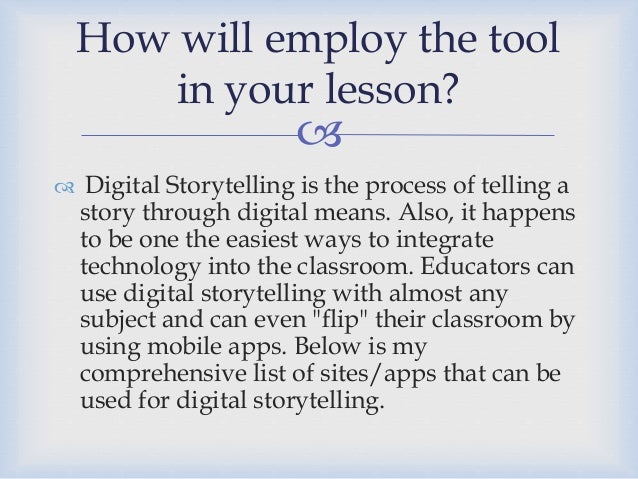 How will employ the tool in your lesson?

Digital Storytelling is the process of telling a story through digital means. Also, it happens to be one the easiest ways to integrate technology into the classroom. Educators can use digital storytelling with almost any subject and can even "flip" their classroom by using mobile apps. Below is my comprehensive list of sites/apps that can be used for digital storytelling.